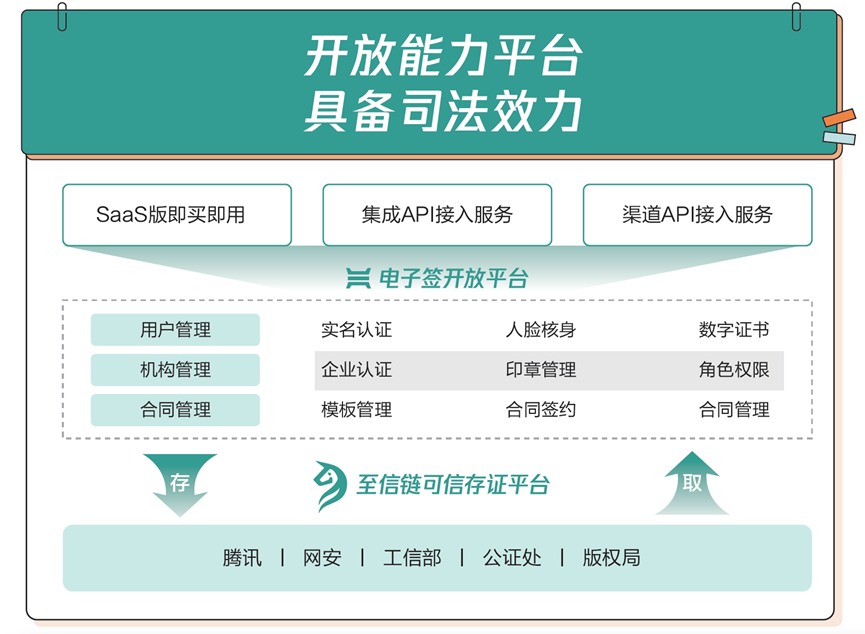 开放能力平台
具备司法效力

SaaS版即买即用

集成API接入服务

渠道API接入服务

电子签开放平台

| 用户管理 | 实名认证 | 人脸核身 | 数字证书 |
|---|---|---|---|
| 机构管理 | 企业认证 | 印章管理 | 角色权限 |
| 合同管理 | 模板管理 | 合同签约 | 合同管理 |

存

至信链可信存证平台

取

腾讯 | 网安 | 工信部 | 公证处 | 版权局